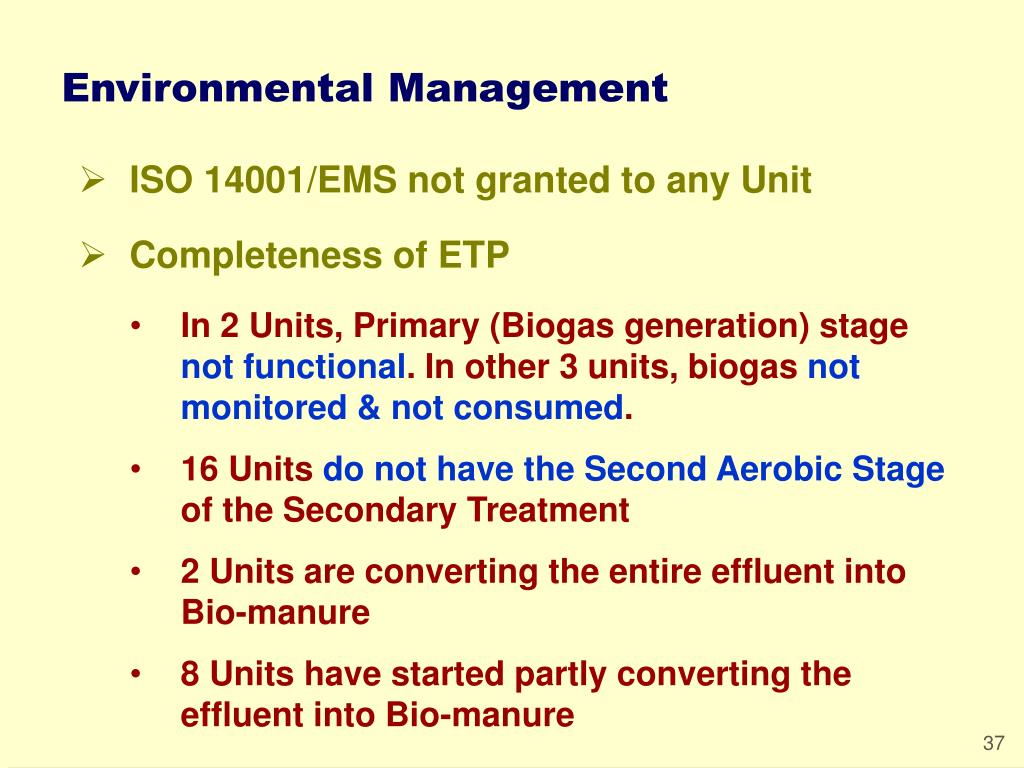 Environmental Management

➢ ISO 14001/EMS not granted to any Unit

➢ Completeness of ETP

• In 2 Units, Primary (Biogas generation) stage not functional. In other 3 units, biogas not monitored & not consumed.

• 16 Units do not have the Second Aerobic Stage of the Secondary Treatment

• 2 Units are converting the entire effluent into Bio-manure

• 8 Units have started partly converting the effluent into Bio-manure

37